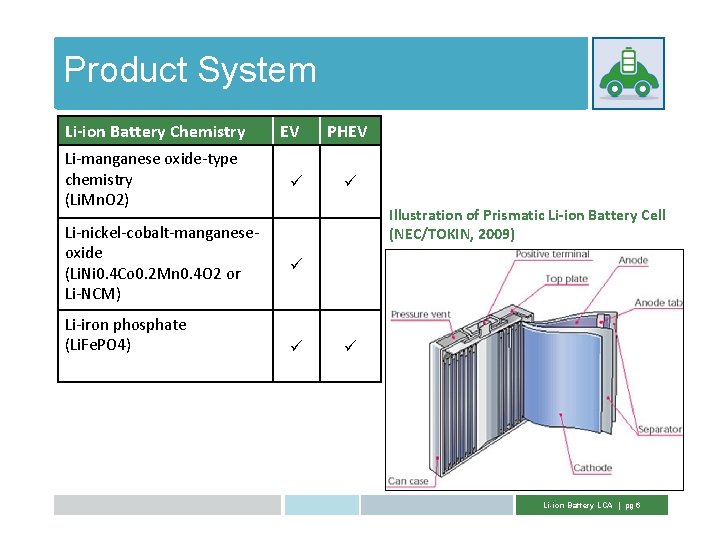 Product System

| Li-ion Battery Chemistry | EV | PHEV |
|---|---|---|
| Li-manganese oxide-type chemistry (LiMnO2) | ✓ | ✓ |
| Li-nickel-cobalt-manganese-oxide (LiNi0.4Co0.2Mn0.4O2 or Li-NCM) | ✓ | |
| Li-iron phosphate (LiFePO4) | ✓ | ✓ |

Illustration of Prismatic Li-ion Battery Cell (NEC/TOKIN, 2009)

Positive terminal
Anode
Top plate
Anode tab
Pressure vent
Separator
Cathode
Can case

Li-ion Battery LCA | pg 6